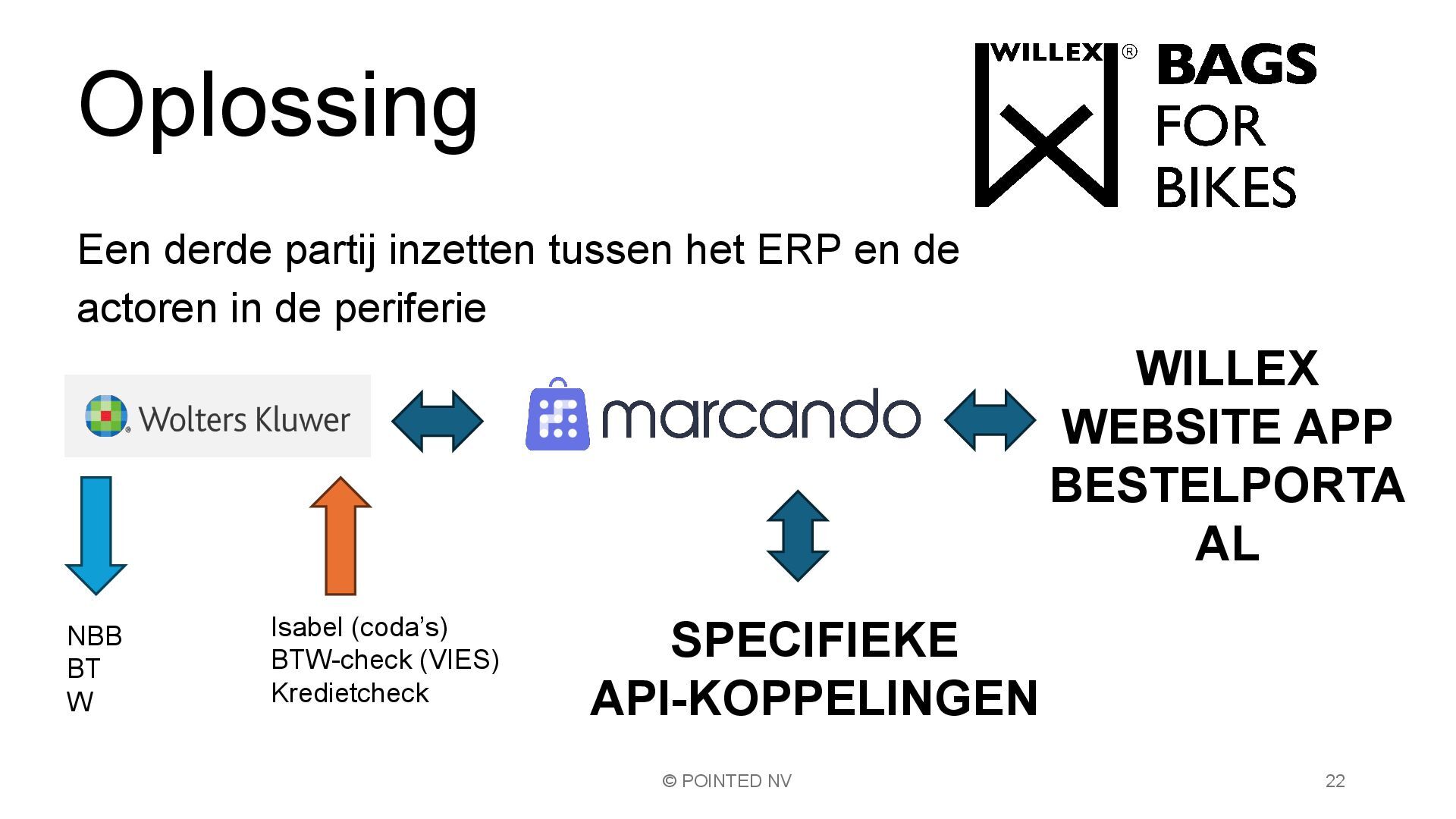 Oplossing

WILLEX® BAGS FOR BIKES

Een derde partij inzetten tussen het ERP en de actoren in de periferie

Wolters Kluwer

marcando

WILLEX
WEBSITE APP
BESTELPORTA
AL

NBB
BT
W

Isabel (coda’s)
BTW-check (VIES)
Kredietcheck

SPECIFIEKE
API-KOPPELINGEN

© POINTED NV

22